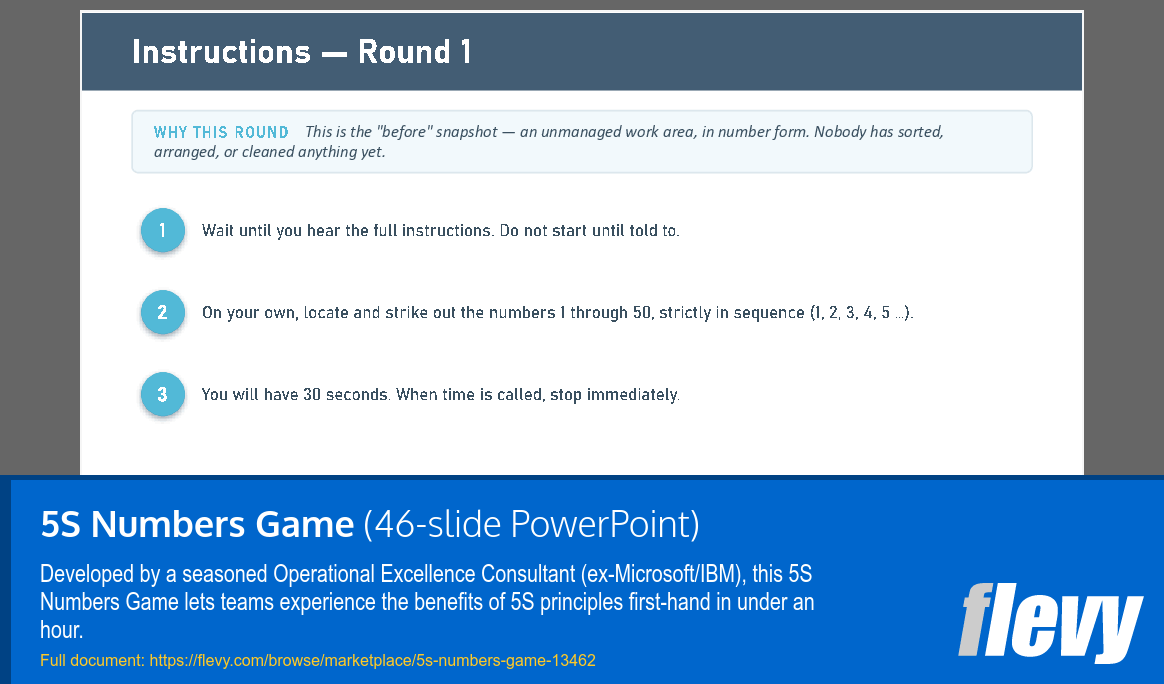 Instructions — Round 1

WHY THIS ROUND This is the "before" snapshot — an unmanaged work area, in number form. Nobody has sorted, arranged, or cleaned anything yet.

1 Wait until you hear the full instructions. Do not start until told to.

2 On your own, locate and strike out the numbers 1 through 50, strictly in sequence (1, 2, 3, 4, 5 ...).

3 You will have 30 seconds. When time is called, stop immediately.

5S Numbers Game (46-slide PowerPoint)

Developed by a seasoned Operational Excellence Consultant (ex-Microsoft/IBM), this 5S Numbers Game lets teams experience the benefits of 5S principles first-hand in under an hour.

Full document: https://flevy.com/browse/marketplace/5s-numbers-game-13462

flevy